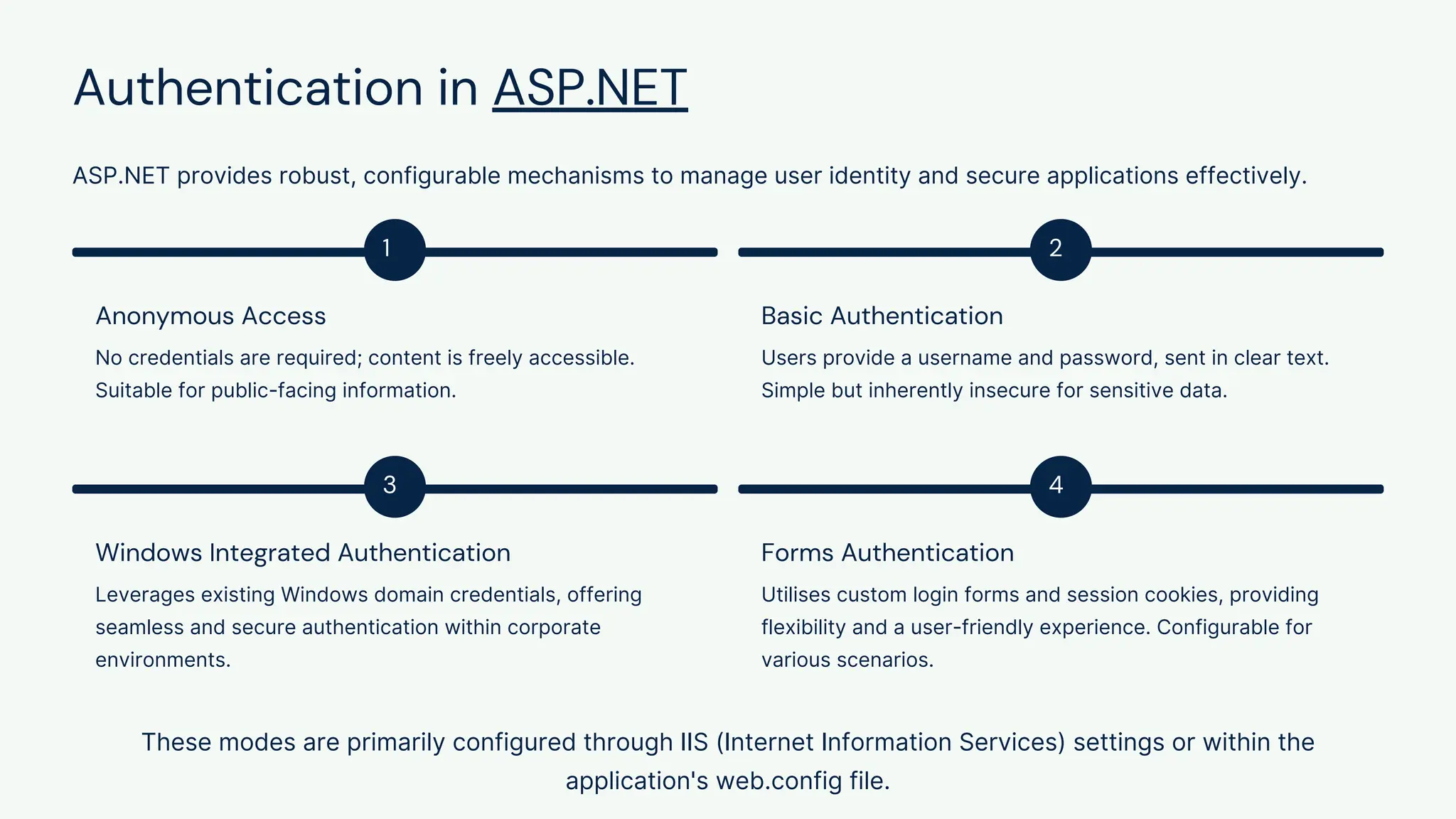 Authentication in ASP.NET

ASP.NET provides robust, configurable mechanisms to manage user identity and secure applications effectively.

1

Anonymous Access

No credentials are required; content is freely accessible. Suitable for public-facing information.

2

Basic Authentication

Users provide a username and password, sent in clear text. Simple but inherently insecure for sensitive data.

3

Windows Integrated Authentication

Leverages existing Windows domain credentials, offering seamless and secure authentication within corporate environments.

4

Forms Authentication

Utilises custom login forms and session cookies, providing flexibility and a user-friendly experience. Configurable for various scenarios.

These modes are primarily configured through IIS (Internet Information Services) settings or within the application's web.config file.